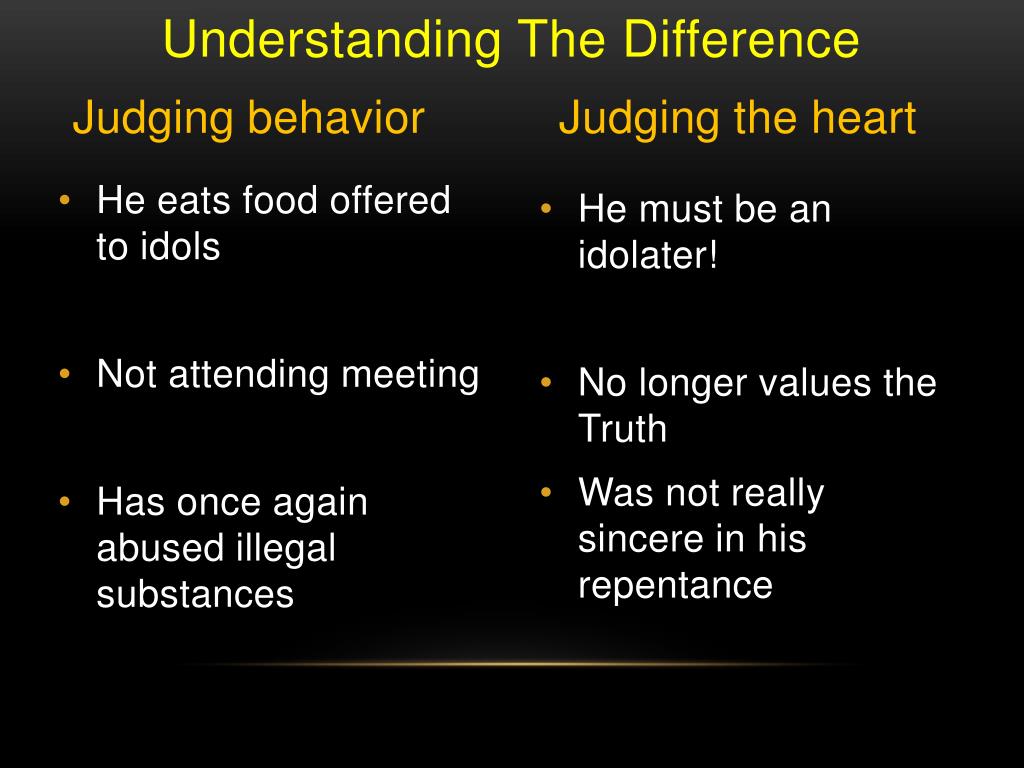 Understanding The Difference

Judging behavior

• He eats food offered to idols

• Not attending meeting

• Has once again abused illegal substances

Judging the heart

• He must be an idolater!

• No longer values the Truth

• Was not really sincere in his repentance